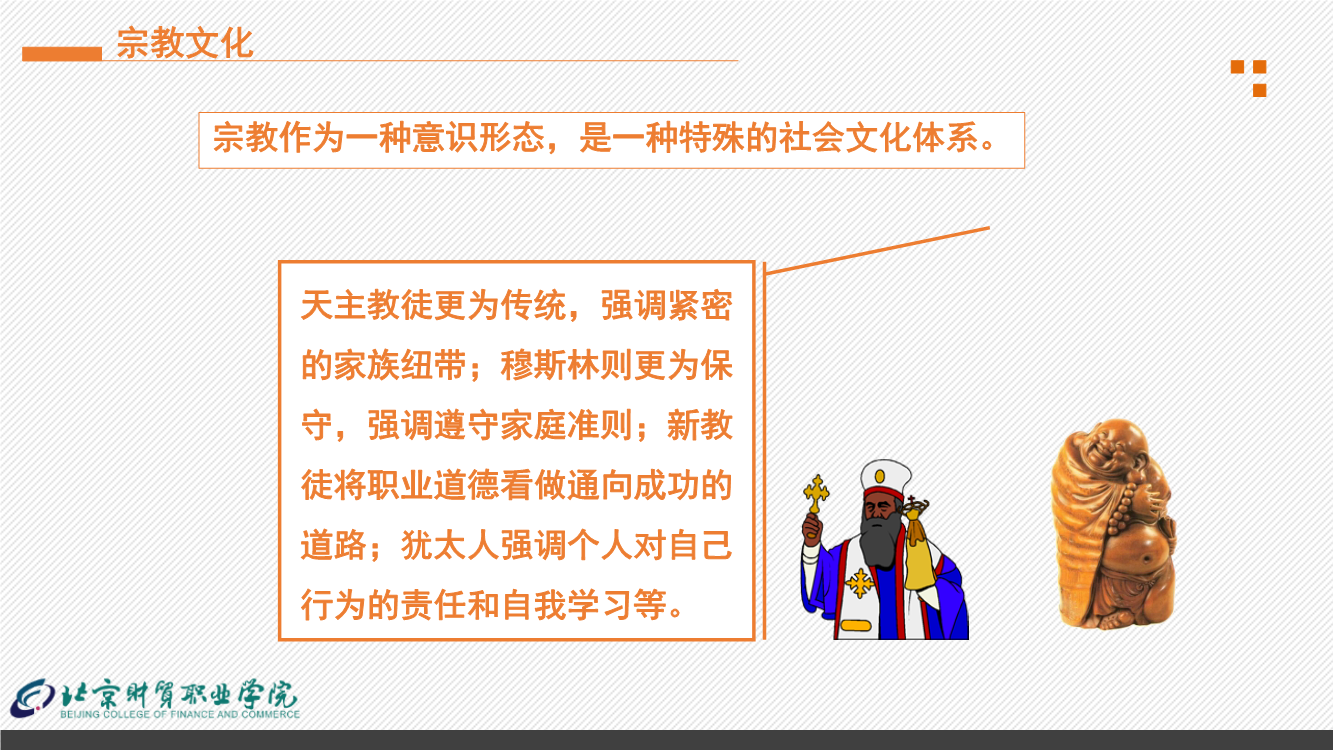 宗教文化

宗教作为一种意识形态，是一种特殊的社会文化体系。

天主教徒更为传统，强调紧密的家族纽带；穆斯林则更为保守，强调遵守家庭准则；新教徒将职业道德看做通向成功的道路；犹太人强调个人对自己行为的责任和自我学习等。

北京财贸职业学院
BEIJING COLLEGE OF FINANCE AND COMMERCE